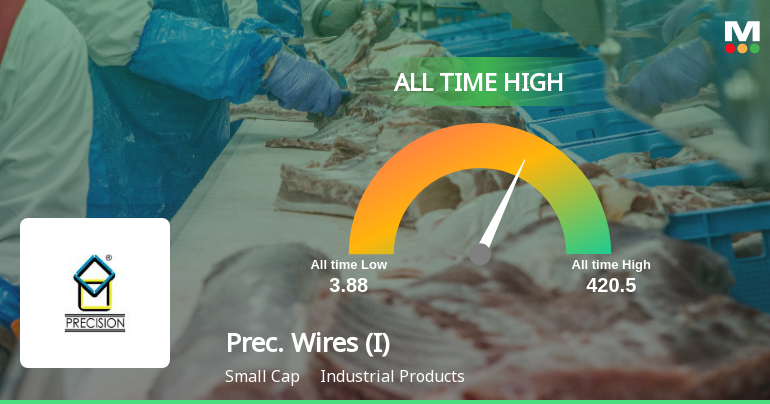 M

ALL TIME HIGH

All time Low
3.88

All time High
420.5

®
PRECISION

Prec. Wires (I)

Small Cap Industrial Products